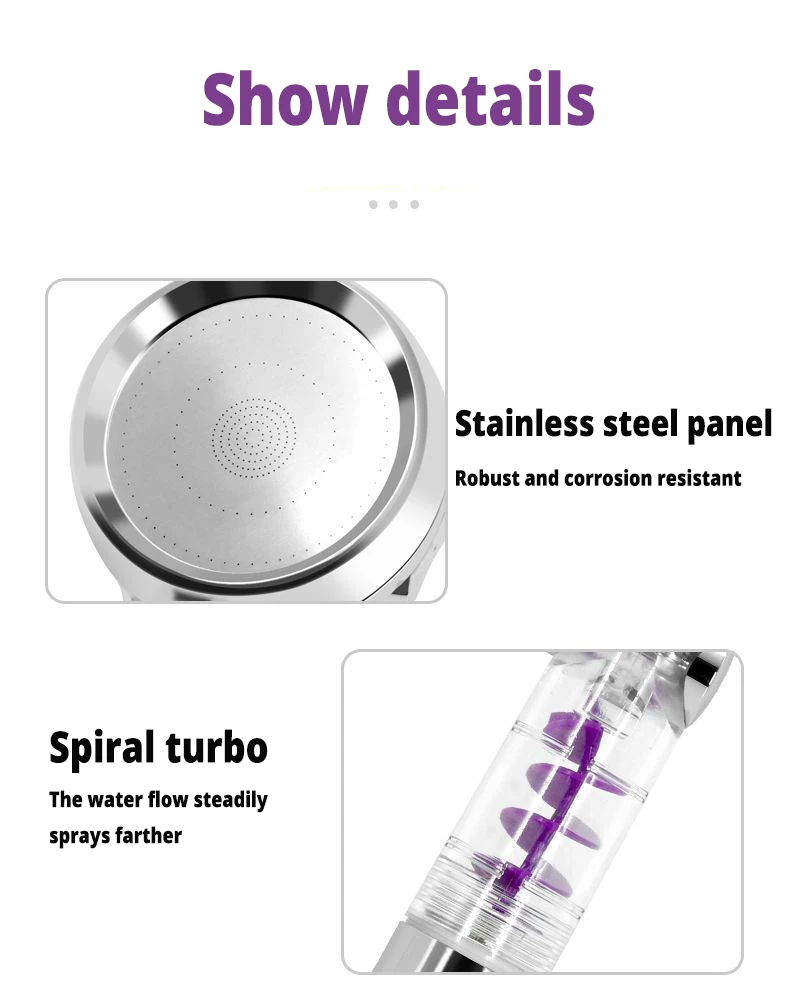 Show details

Stainless steel panel

Robust and corrosion resistant

Spiral turbo

The water flow steadily sprays farther